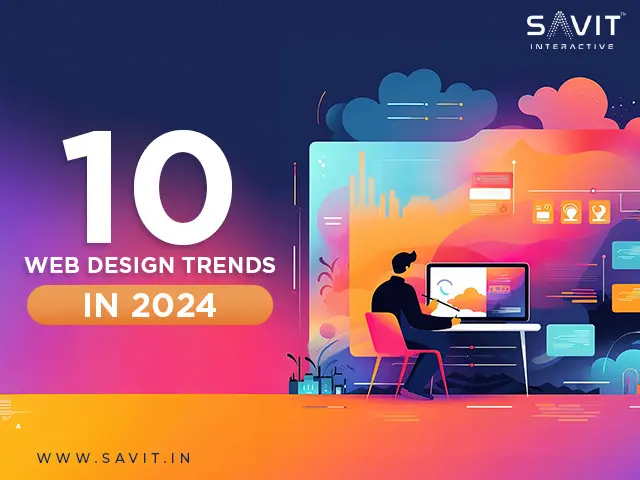 SAVIT™
INTERACTIVE

10
WEB DESIGN TRENDS
IN 2024

WWW.SAVIT.IN